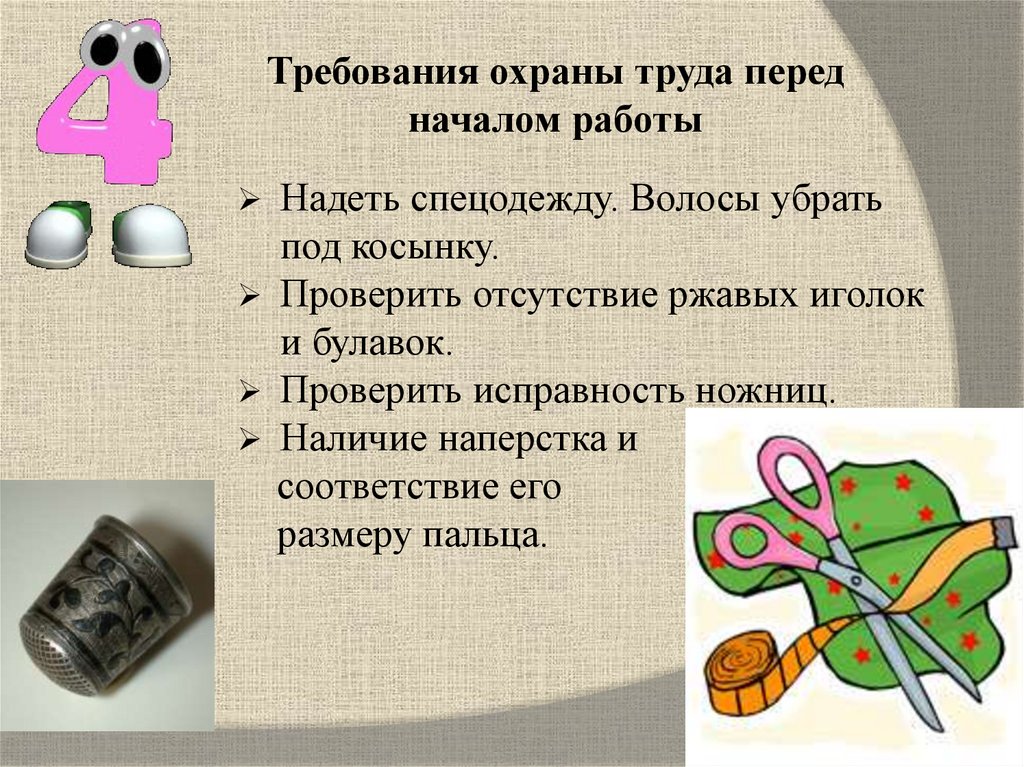 4

Требования охраны труда перед началом работы

➢ Надеть спецодежду. Волосы убрать под косынку.
➢ Проверить отсутствие ржавых иголок и булавок.
➢ Проверить исправность ножниц.
➢ Наличие наперстка и соответствие его размеру пальца.